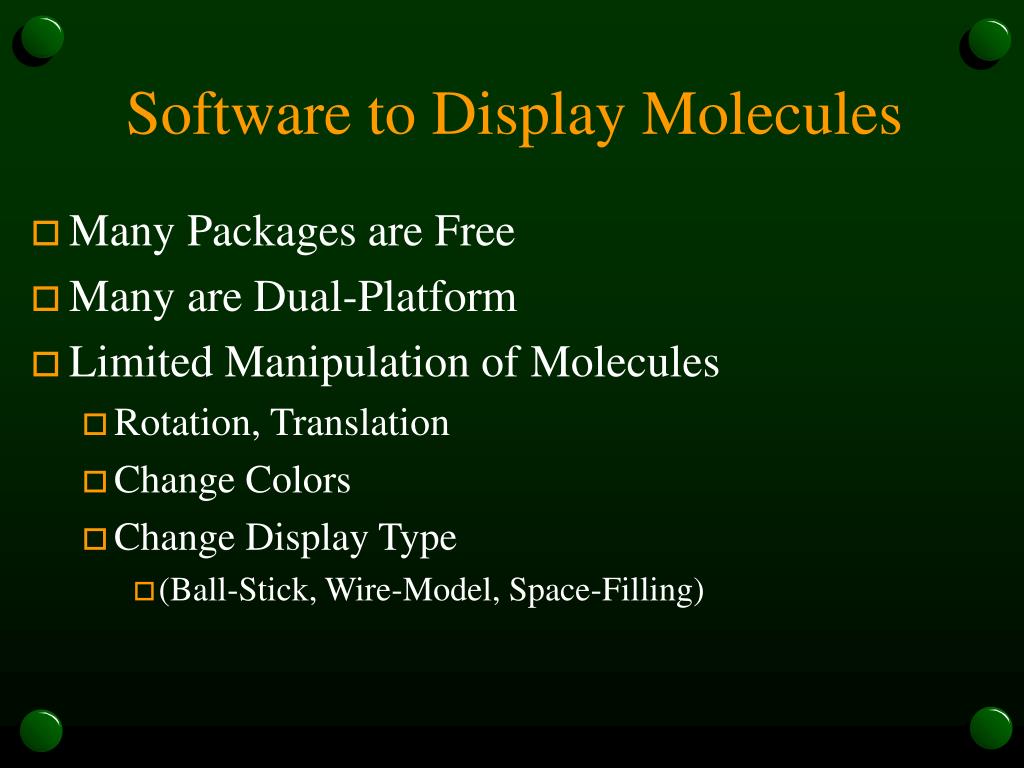 Software to Display Molecules

Many Packages are Free

Many are Dual-Platform

Limited Manipulation of Molecules

Rotation, Translation

Change Colors

Change Display Type

(Ball-Stick, Wire-Model, Space-Filling)